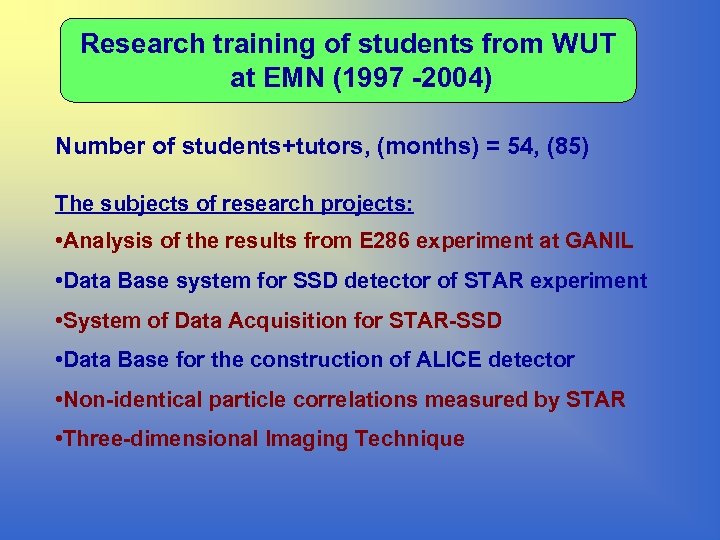 Research training of students from WUT at EMN (1997 -2004)

Number of students+tutors, (months) = 54, (85)

The subjects of research projects:

•Analysis of the results from E286 experiment at GANIL

•Data Base system for SSD detector of STAR experiment

•System of Data Acquisition for STAR-SSD

•Data Base for the construction of ALICE detector

•Non-identical particle correlations measured by STAR

•Three-dimensional Imaging Technique